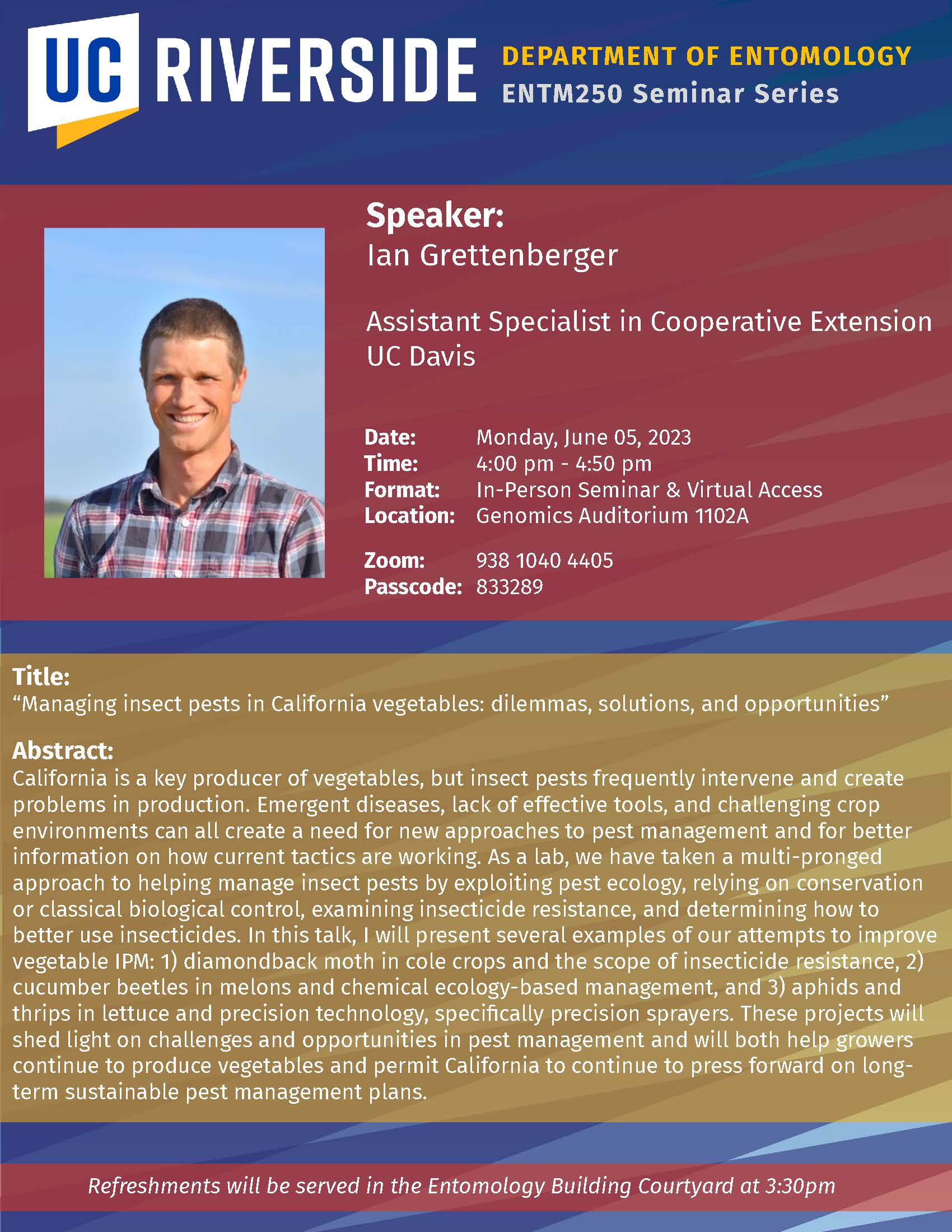 UC RIVERSIDE

DEPARTMENT OF ENTOMOLOGY
ENTM250 Seminar Series

Speaker:
Ian Grettenberger

Assistant Specialist in Cooperative Extension
UC Davis

Date: Monday, June 05, 2023
Time: 4:00 pm - 4:50 pm
Format: In-Person Seminar & Virtual Access
Location: Genomics Auditorium 1102A

Zoom: 938 1040 4405
Passcode: 833289

Title:
“Managing insect pests in California vegetables: dilemmas, solutions, and opportunities”

Abstract:
California is a key producer of vegetables, but insect pests frequently intervene and create problems in production. Emergent diseases, lack of effective tools, and challenging crop environments can all create a need for new approaches to pest management and for better information on how current tactics are working. As a lab, we have taken a multi-pronged approach to helping manage insect pests by exploiting pest ecology, relying on conservation or classical biological control, examining insecticide resistance, and determining how to better use insecticides. In this talk, I will present several examples of our attempts to improve vegetable IPM: 1) diamondback moth in cole crops and the scope of insecticide resistance, 2) cucumber beetles in melons and chemical ecology-based management, and 3) aphids and thrips in lettuce and precision technology, specifically precision sprayers. These projects will shed light on challenges and opportunities in pest management and will both help growers continue to produce vegetables and permit California to continue to press forward on long-term sustainable pest management plans.

Refreshments will be served in the Entomology Building Courtyard at 3:30pm